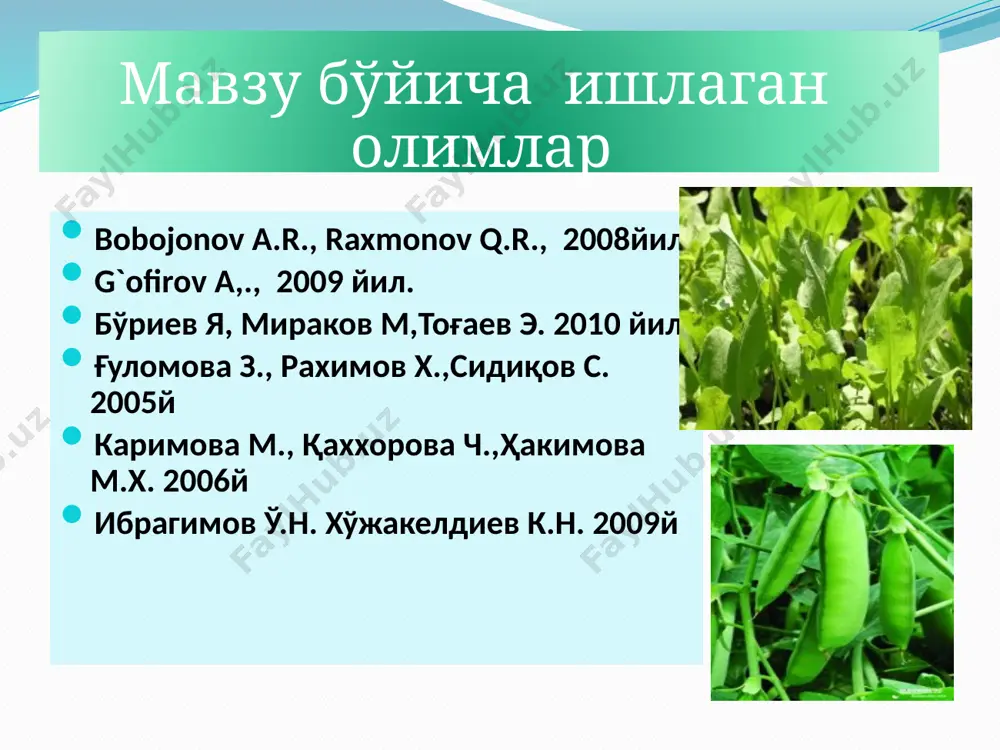 Мавзу бўйича ишлаган олимлар

Bobojonov A.R., Raxmonov Q.R., 2008йил

G`ofirov A,., 2009 йил.

Бўриев Я, Мираков М,Тоғаев Э. 2010 йил

Ғуломова З., Рахимов Х.,Сидиқов С. 2005й

Каримова М., Қаххорова Ч.,Ҳакимова М.Х. 2006й

Ибрагимов Ў.Н. Хўжакелдиев К.Н. 2009й

FaylHub.uz